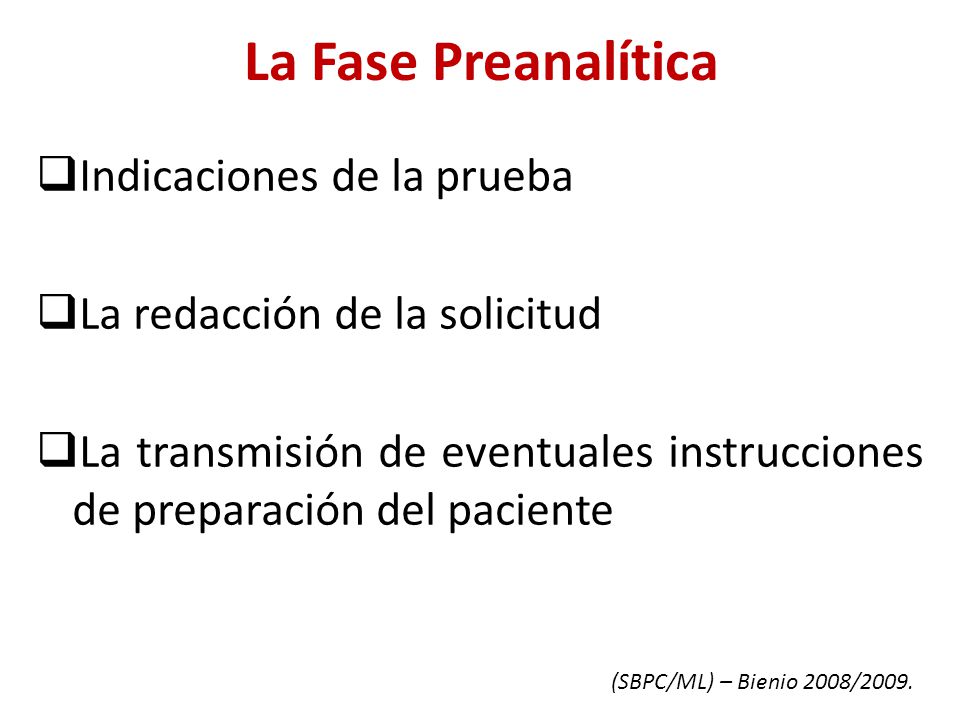 La Fase Preanalítica

❑Indicaciones de la prueba

❑La redacción de la solicitud

❑La transmisión de eventuales instrucciones de preparación del paciente

(SBPC/ML) – Bienio 2008/2009.